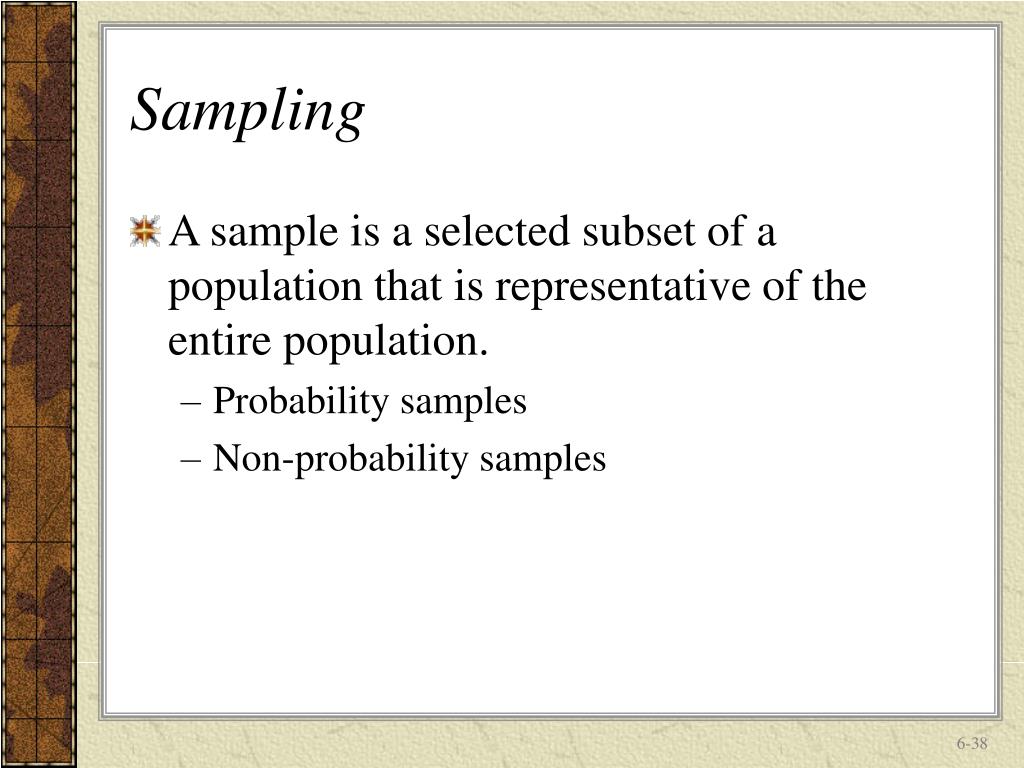 Sampling

A sample is a selected subset of a population that is representative of the entire population.

– Probability samples

– Non-probability samples

6-38